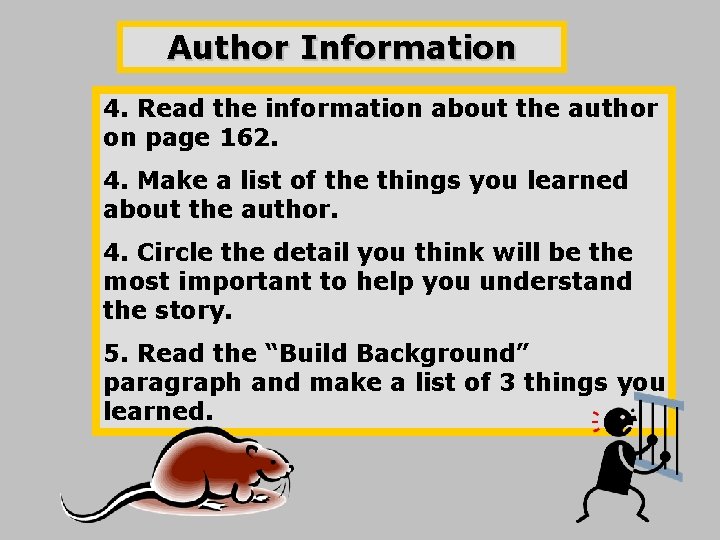 Author Information

4. Read the information about the author on page 162.

4. Make a list of the things you learned about the author.

4. Circle the detail you think will be the most important to help you understand the story.

5. Read the “Build Background” paragraph and make a list of 3 things you learned.